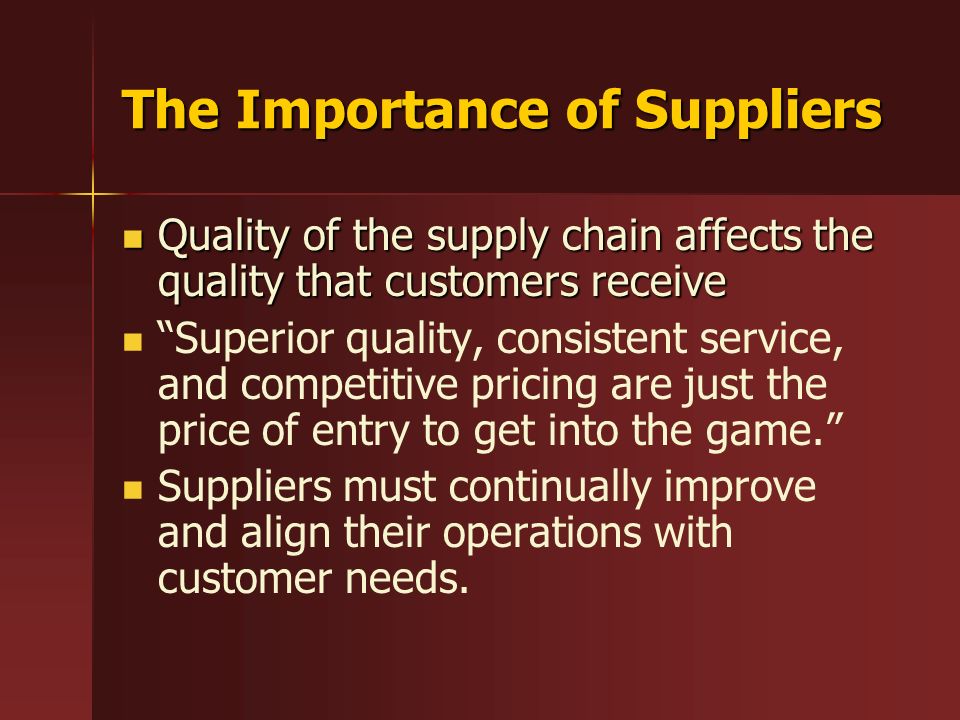 The Importance of Suppliers

- Quality of the supply chain affects the quality that customers receive
- “Superior quality, consistent service, and competitive pricing are just the price of entry to get into the game.”
- Suppliers must continually improve and align their operations with customer needs.